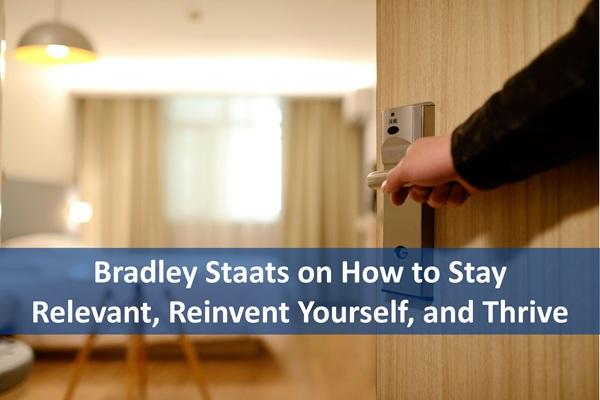 Bradley Staats on How to Stay Relevant, Reinvent Yourself, and Thrive